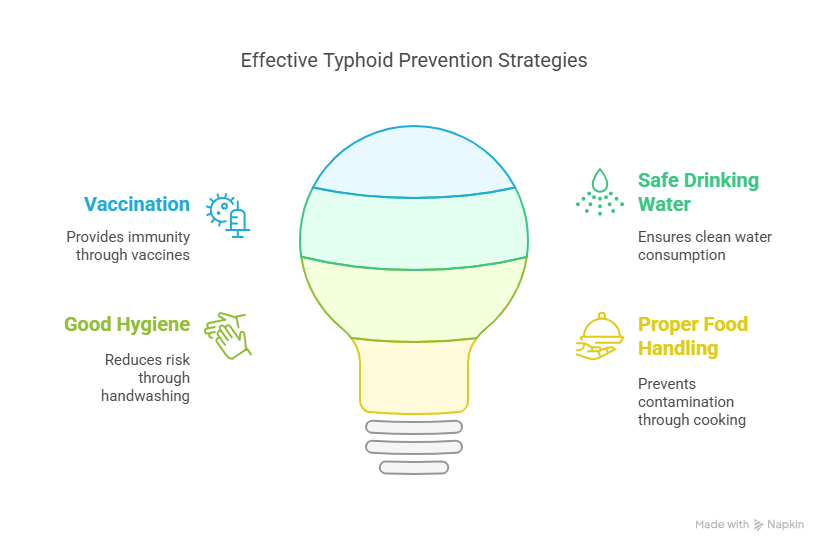 Effective Typhoid Prevention Strategies

Vaccination

Provides immunity through vaccines

Good Hygiene

Reduces risk through handwashing

Safe Drinking Water

Ensures clean water consumption

Proper Food Handling

Prevents contamination through cooking

Made with Napkin